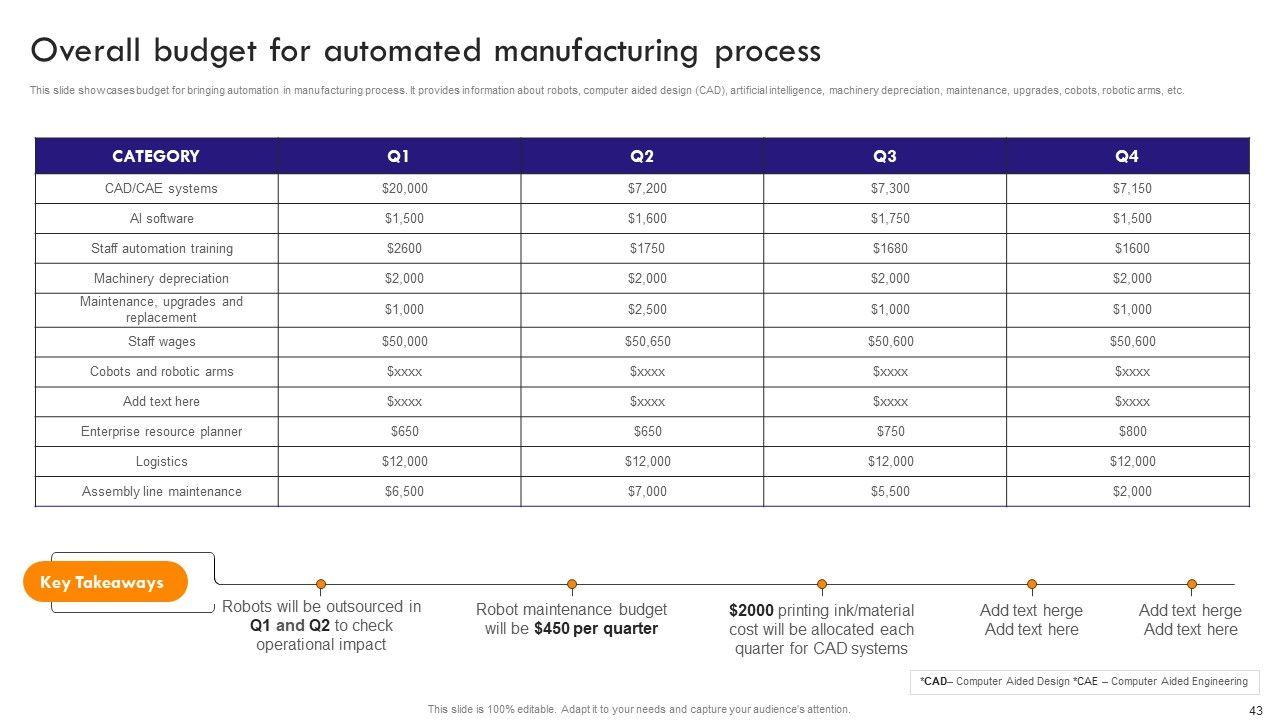 Overall budget for automated manufacturing process

This slide showcases budget for bringing automation in manufacturing process. It provides information about robots, computer aided design (CAD), artificial intelligence, machinery depreciation, maintenance, upgrades, cobots, robotic arms, etc.

| CATEGORY | Q1 | Q2 | Q3 | Q4 |
|---|---|---|---|---|
| CAD/CAE systems | $20,000 | $7,200 | $7,300 | $7,150 |
| AI software | $1,500 | $1,600 | $1,750 | $1,500 |
| Staff automation training | $2600 | $1750 | $1680 | $1600 |
| Machinery depreciation | $2,000 | $2,000 | $2,000 | $2,000 |
| Maintenance, upgrades and replacement | $1,000 | $2,500 | $1,000 | $1,000 |
| Staff wages | $50,000 | $50,650 | $50,600 | $50,600 |
| Cobots and robotic arms | $xxxx | $xxxx | $xxxx | $xxxx |
| Add text here | $xxxx | $xxxx | $xxxx | $xxxx |
| Enterprise resource planner | $650 | $650 | $750 | $800 |
| Logistics | $12,000 | $12,000 | $12,000 | $12,000 |
| Assembly line maintenance | $6,500 | $7,000 | $5,500 | $2,000 |

Key Takeaways

Robots will be outsourced in Q1 and Q2 to check operational impact

Robot maintenance budget will be $450 per quarter

$2000 printing ink/material cost will be allocated each quarter for CAD systems

Add text herge Add text here

Add text herge Add text here

*CAD– Computer Aided Design *CAE – Computer Aided Engineering

This slide is 100% editable. Adapt it to your needs and capture your audience's attention.

43